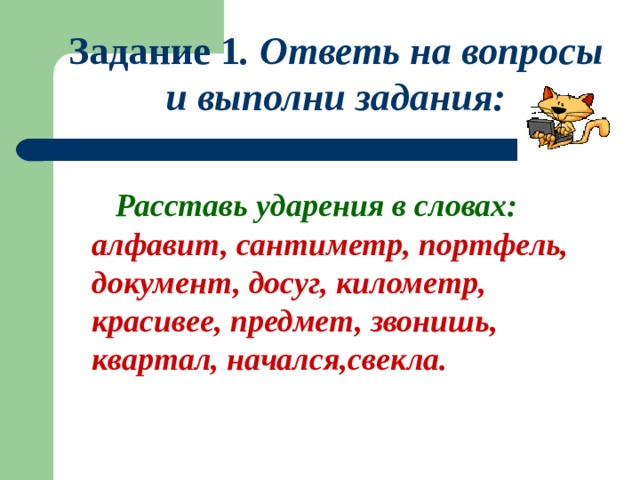 Задание 1. Ответь на вопросы и выполни задания:

Расставь ударения в словах: алфавит, сантиметр, портфель, документ, досуг, километр, красивее, предмет, звонишь, квартал, начался,свекла.